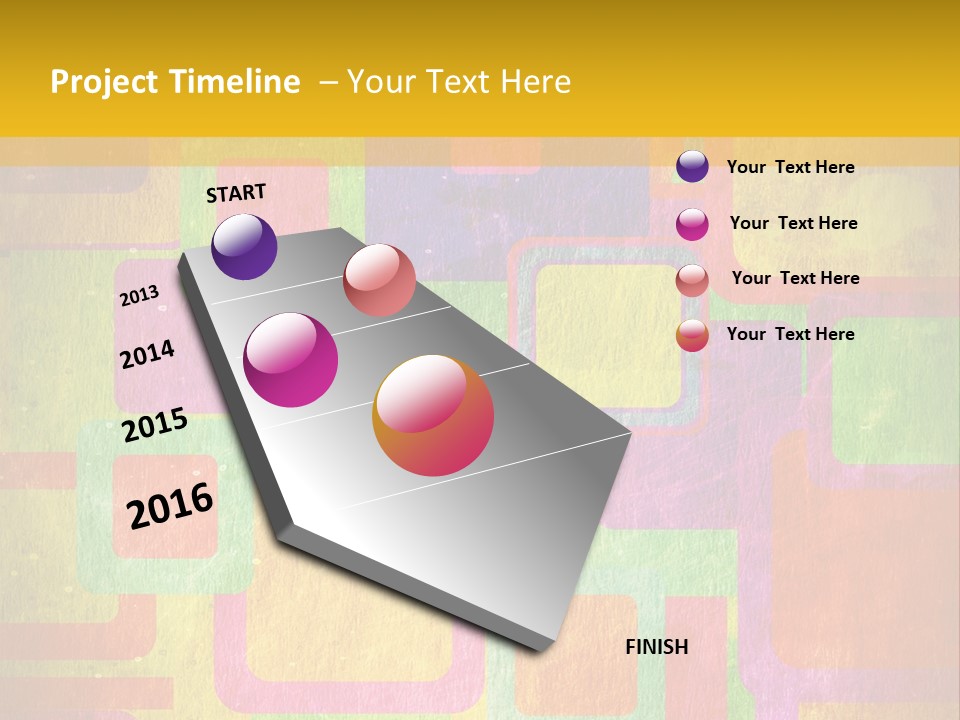 Project Timeline – Your Text Here

START

2013

2014

2015

2016

FINISH

Your Text Here

Your Text Here

Your Text Here

Your Text Here